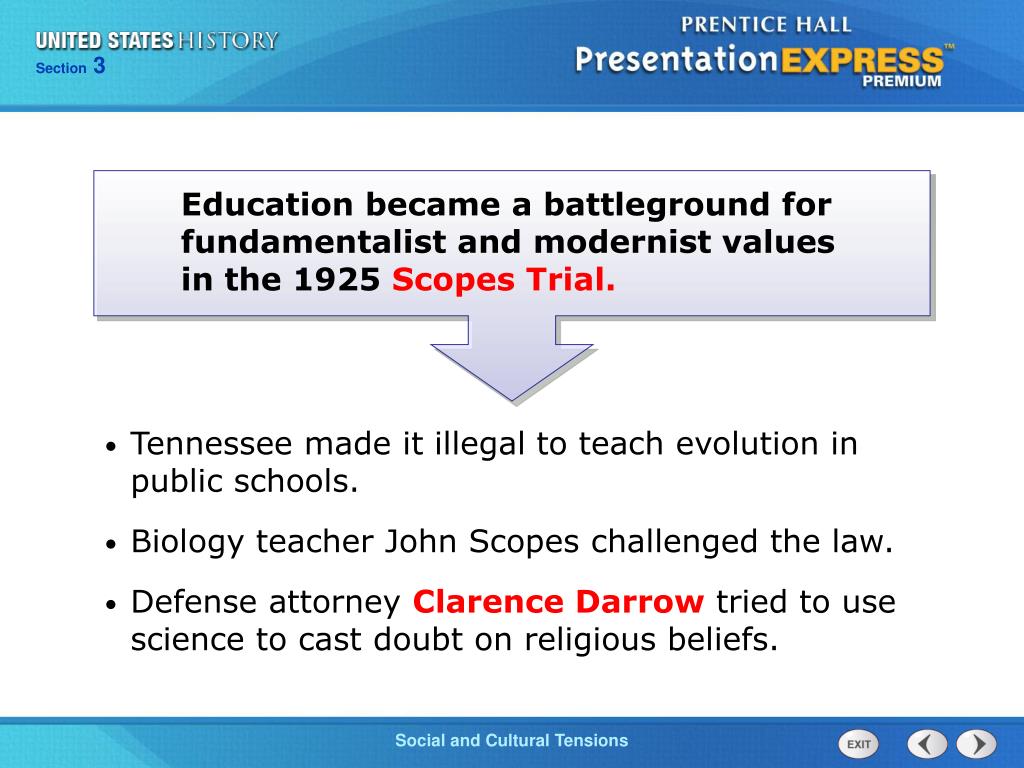 UNITED STATES HISTORY
Section 3

PRENTICE HALL
PresentationEXPRESS™
PREMIUM

Education became a battleground for fundamentalist and modernist values in the 1925 Scopes Trial.

• Tennessee made it illegal to teach evolution in public schools.

• Biology teacher John Scopes challenged the law.

• Defense attorney Clarence Darrow tried to use science to cast doubt on religious beliefs.

Social and Cultural Tensions

EXIT